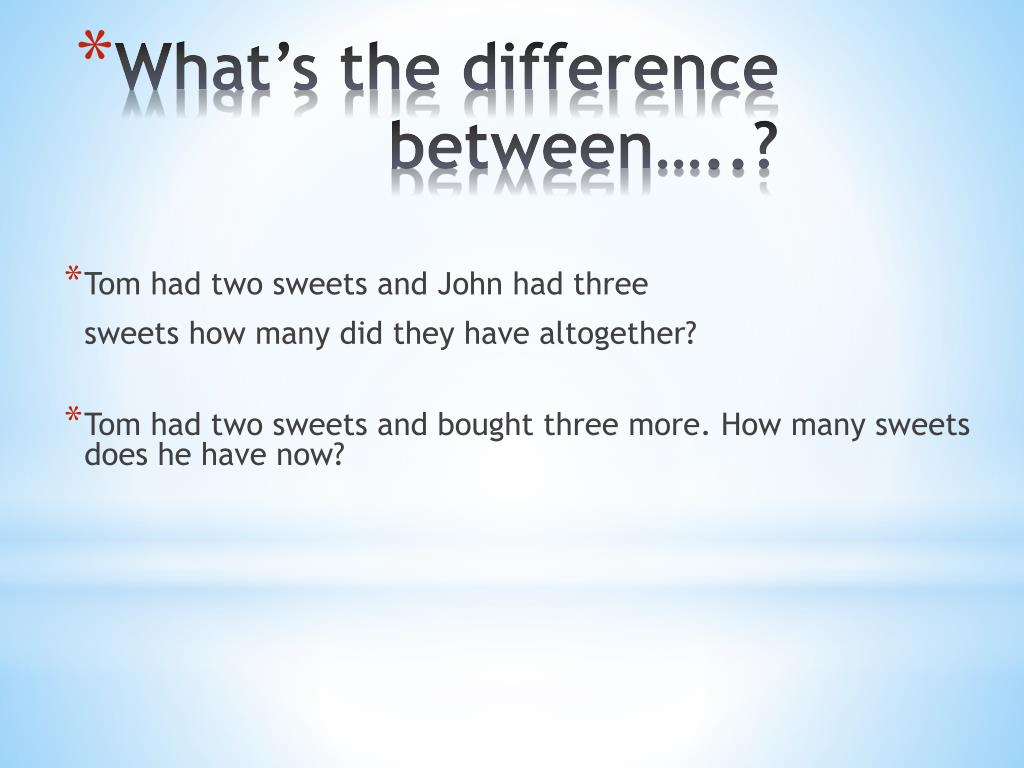 *What's the difference between…..?

*Tom had two sweets and John had three sweets how many did they have altogether?

*Tom had two sweets and bought three more. How many sweets does he have now?